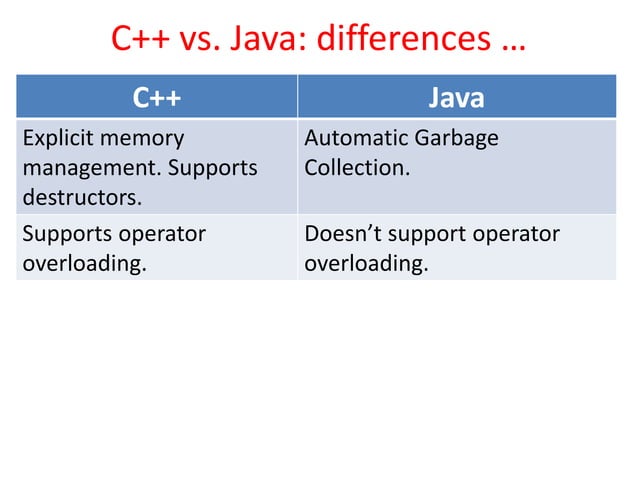 C++ vs. Java: differences …

| C++ | Java |
|---|---|
| Explicit memory management. Supports destructors. | Automatic Garbage Collection. |
| Supports operator overloading. | Doesn’t support operator overloading. |